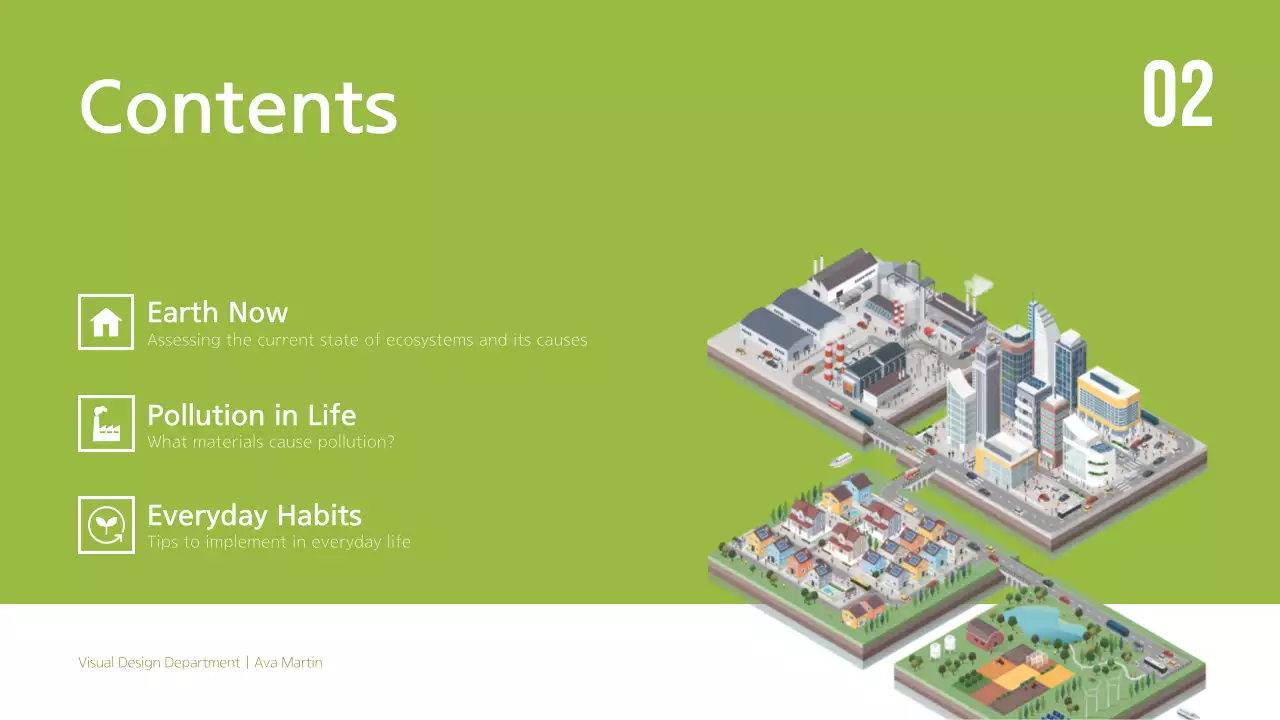 Contents

02

Earth Now
Assessing the current state of ecosystems and its causes

Pollution in Life
What materials cause pollution?

Everyday Habits
Tips to implement in everyday life

Visual Design Department | Ava Martin